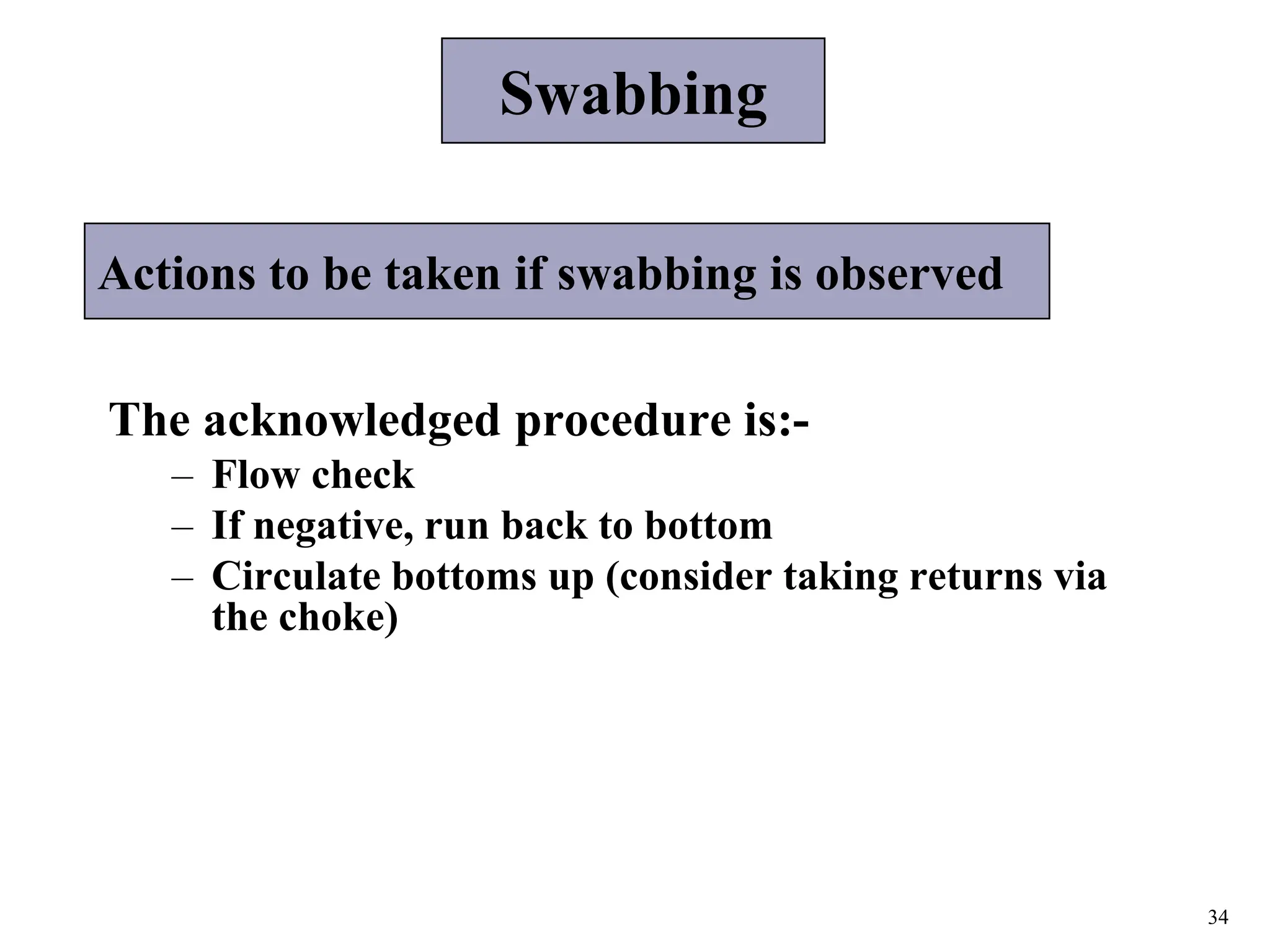 Swabbing

Actions to be taken if swabbing is observed

The acknowledged procedure is:-
– Flow check
– If negative, run back to bottom
– Circulate bottoms up (consider taking returns via the choke)

34